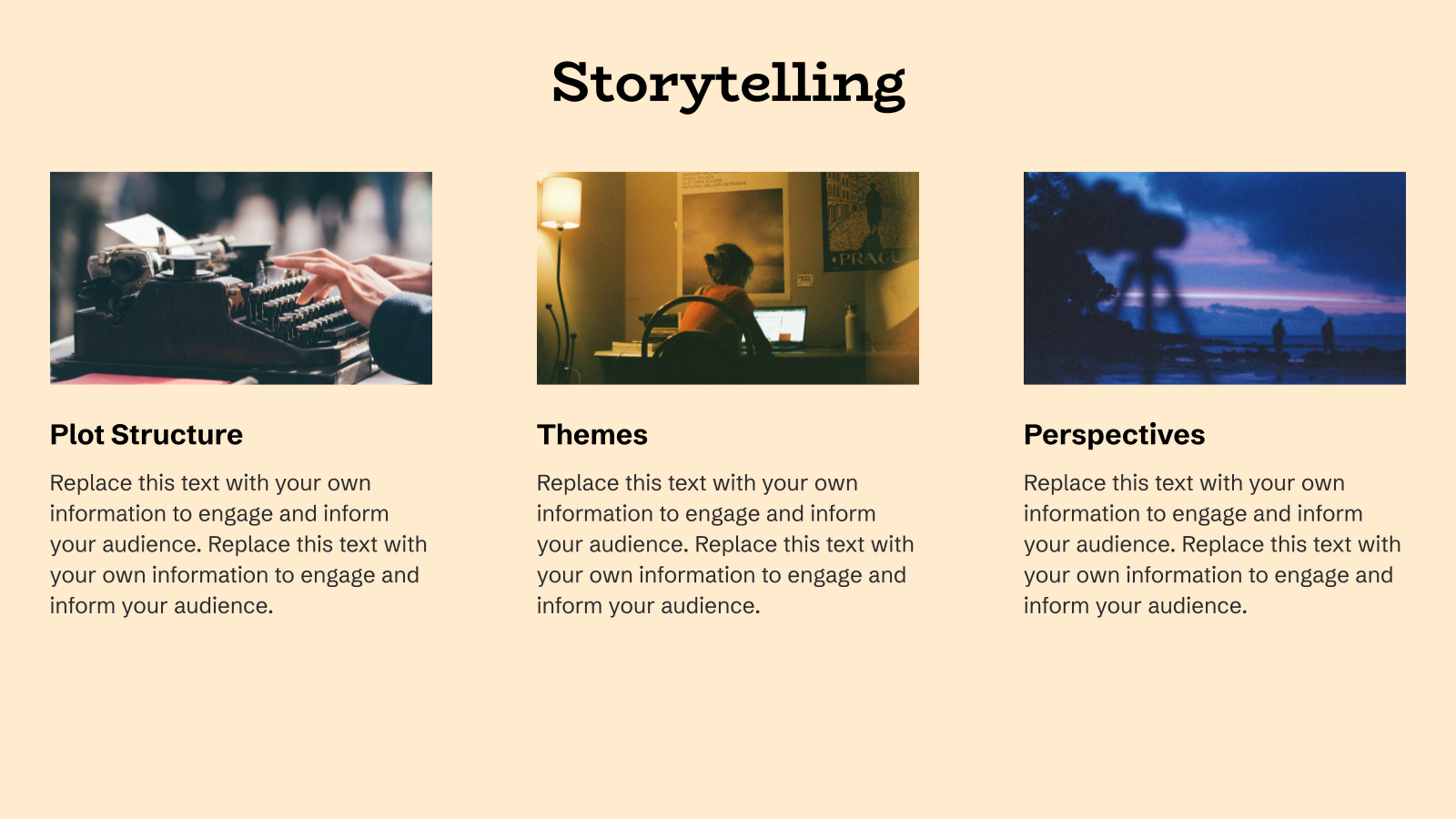 Storytelling

PRAGU

Plot Structure

Replace this text with your own information to engage and inform your audience. Replace this text with your own information to engage and inform your audience.

Themes

Replace this text with your own information to engage and inform your audience. Replace this text with your own information to engage and inform your audience.

Perspectives

Replace this text with your own information to engage and inform your audience. Replace this text with your own information to engage and inform your audience.